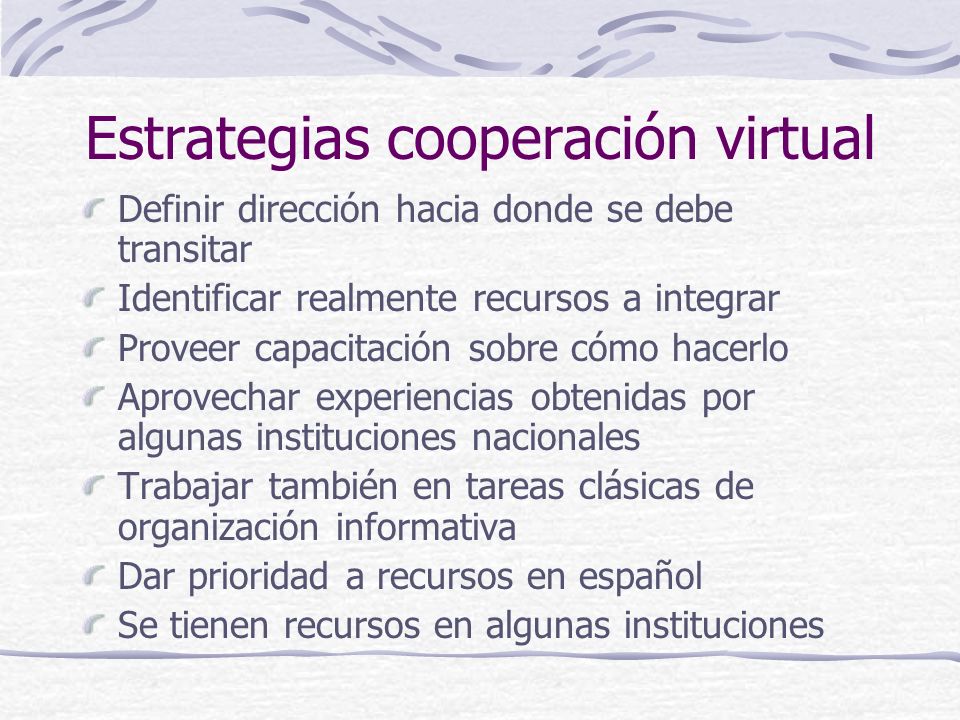 Estrategias cooperación virtual

Definir dirección hacia donde se debe transitar

Identificar realmente recursos a integrar

Proveer capacitación sobre cómo hacerlo

Aprovechar experiencias obtenidas por algunas instituciones nacionales

Trabajar también en tareas clásicas de organización informativa

Dar prioridad a recursos en español

Se tienen recursos en algunas instituciones